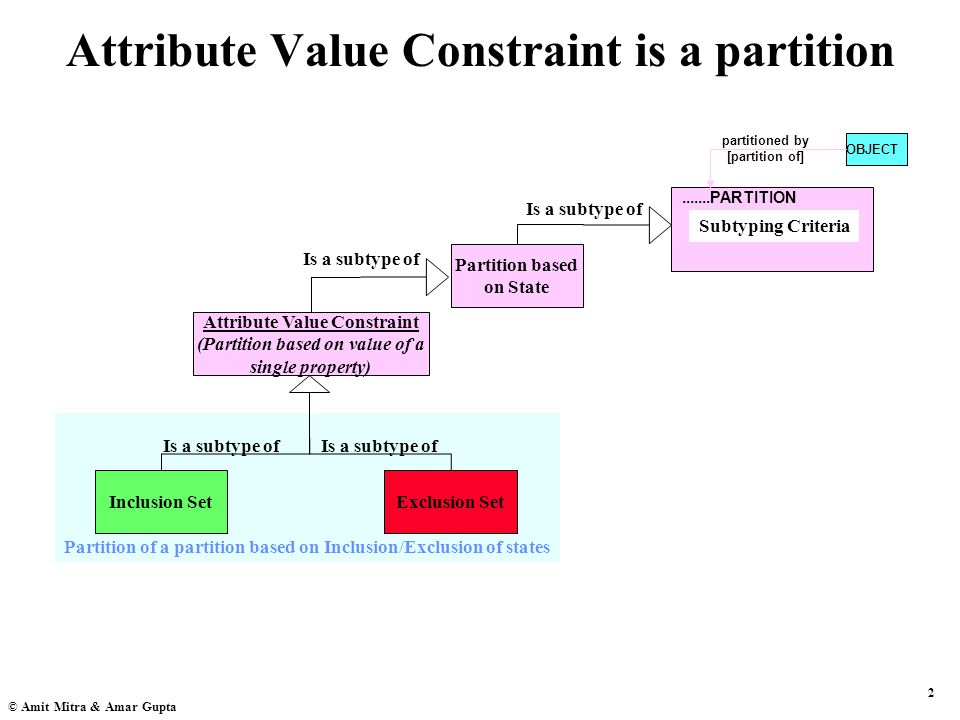 Attribute Value Constraint is a partition

partitioned by [partition of]

OBJECT

.......PARTITION

Subtyping Criteria

Is a subtype of

Partition based on State

Is a subtype of

Attribute Value Constraint
(Partition based on value of a single property)

Is a subtype of

Is a subtype of

Inclusion Set

Exclusion Set

Partition of a partition based on Inclusion/Exclusion of states

© Amit Mitra & Amar Gupta

2